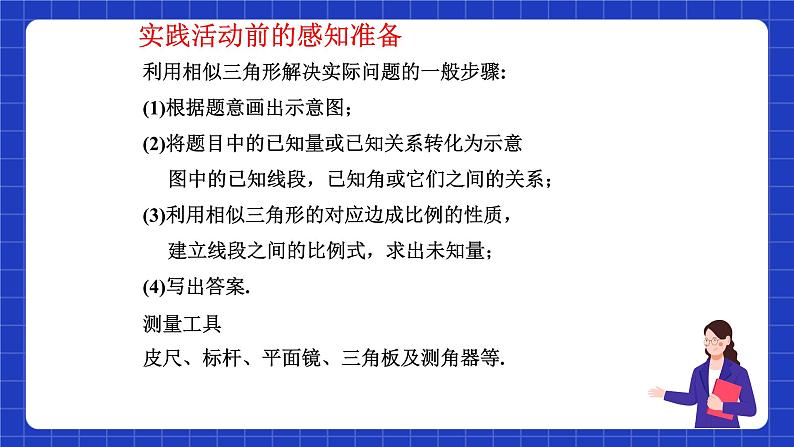 实践活动前的感知准备

利用相似三角形解决实际问题的一般步骤:

(1)根据题意画出示意图;

(2)将题目中的已知量或已知关系转化为示意图中的已知线段，已知角或它们之间的关系;

(3)利用相似三角形的对应边成比例的性质，建立线段之间的比例式，求出未知量;

(4)写出答案.

测量工具

皮尺、标杆、平面镜、三角板及测角器等.